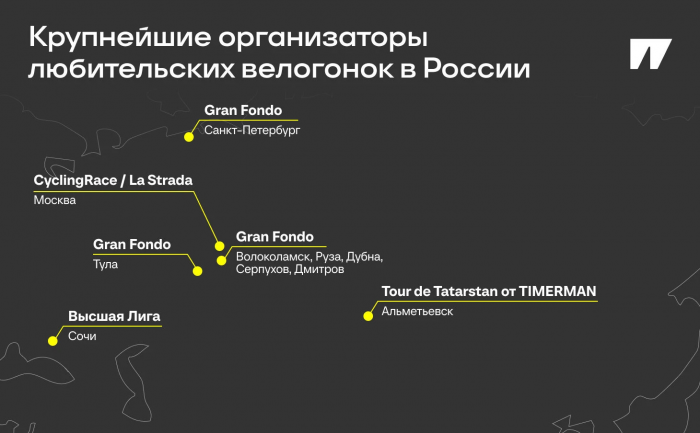 Крупнейшие организаторы любительских велогонок в России

Gran Fondo
Санкт-Петербург

CyclingRace / La Strada
Москва

Gran Fondo
Тула

Gran Fondo
Волоколамск, Руза, Дубна, Серпухов, Дмитров

Tour de Tatarstan от TIMERMAN
Альметьевск

Высшая Лига
Сочи